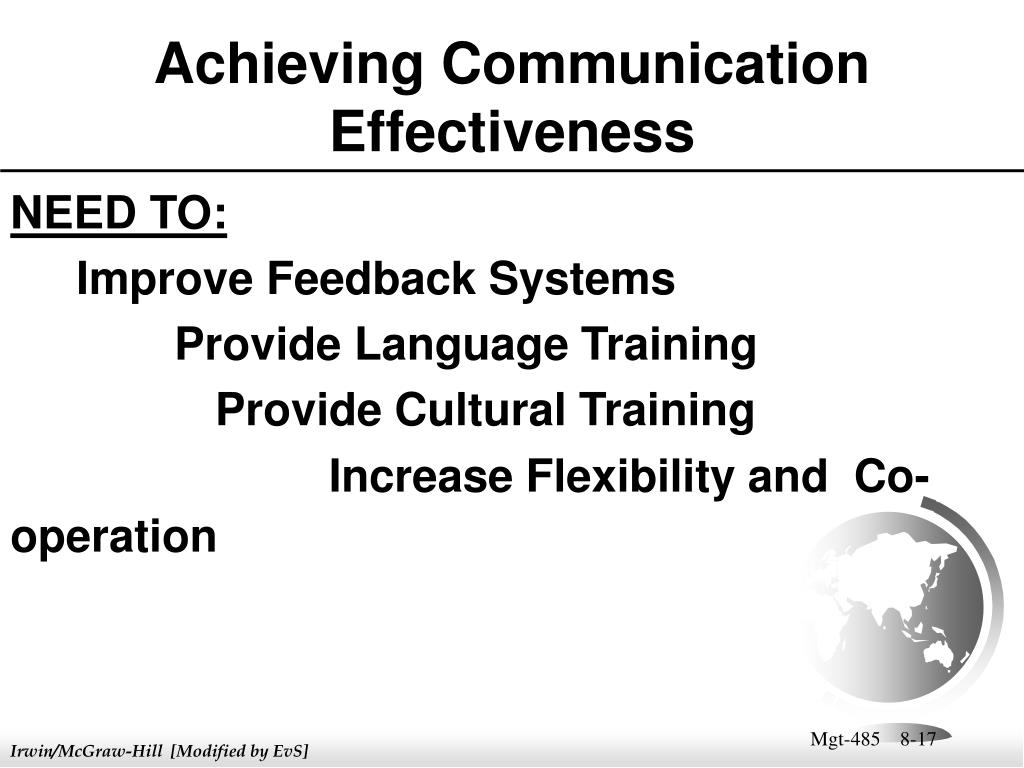 Achieving Communication Effectiveness

NEED TO:

Improve Feedback Systems

Provide Language Training

Provide Cultural Training

Increase Flexibility and Co-operation

Mgt-485 8-17

Irwin/McGraw-Hill [Modified by EvS]